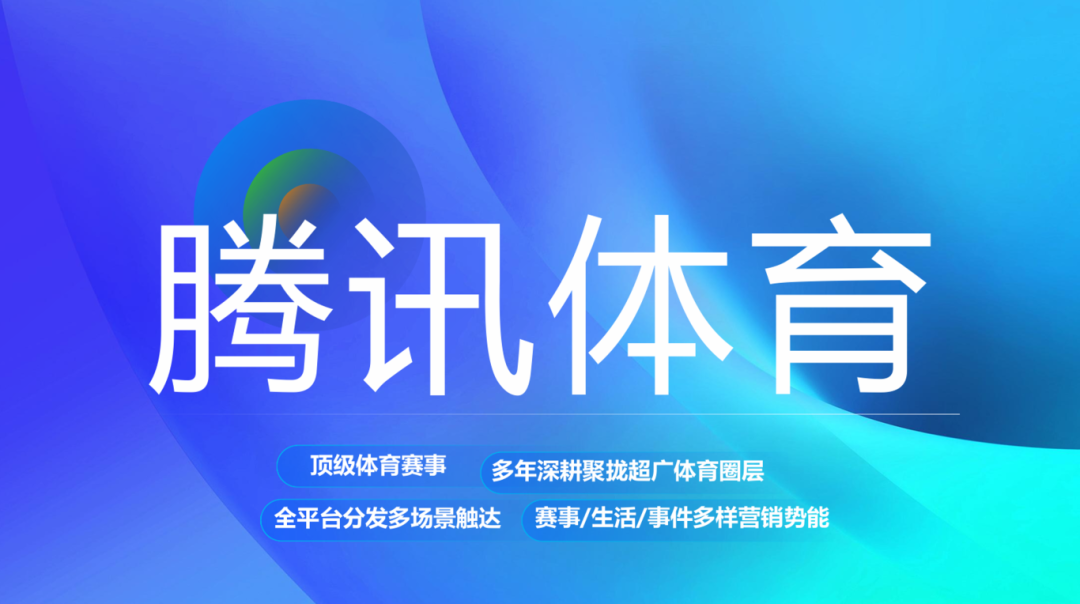 腾讯体育

顶级体育赛事

多年深耕聚拢超广体育圈层

全平台分发多场景触达

赛事/生活/事件多样营销势能